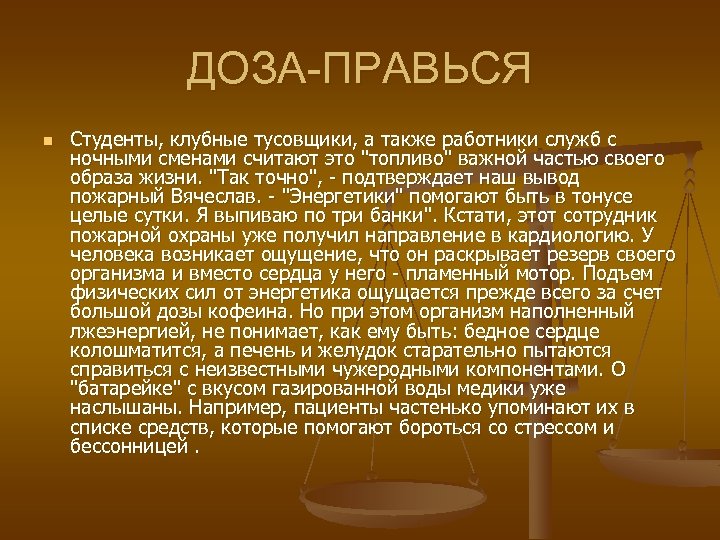 ДОЗА-ПРАВЬСЯ

Студенты, клубные тусовщики, а также работники служб с ночными сменами считают это "топливо" важной частью своего образа жизни. "Так точно", - подтверждает наш вывод пожарный Вячеслав. - "Энергетики" помогают быть в тонусе целые сутки. Я выпиваю по три банки". Кстати, этот сотрудник пожарной охраны уже получил направление в кардиологию. У человека возникает ощущение, что он раскрывает резерв своего организма и вместо сердца у него - пламенный мотор. Подъем физических сил от энергетика ощущается прежде всего за счет большой дозы кофеина. Но при этом организм наполненный лжеэнергией, не понимает, как ему быть: бедное сердце колошматится, а печень и желудок старательно пытаются справиться с неизвестными чужеродными компонентами. О "батарейке" с вкусом газированной воды медики уже наслышаны. Например, пациенты частенько упоминают их в списке средств, которые помогают бороться со стрессом и бессонницей .